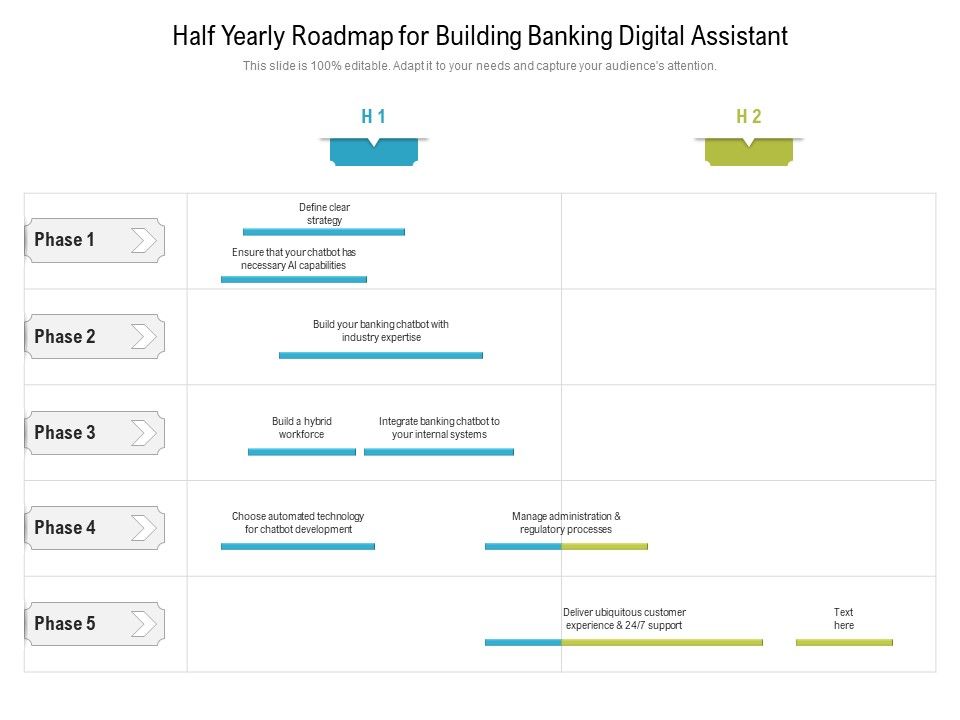 Half Yearly Roadmap for Building Banking Digital Assistant

This slide is 100% editable. Adapt it to your needs and capture your audience's attention.

H 1

H 2

Phase 1

Define clear strategy

Ensure that your chatbot has necessary AI capabilities

Phase 2

Build your banking chatbot with industry expertise

Phase 3

Build a hybrid workforce

Integrate banking chatbot to your internal systems

Phase 4

Choose automated technology for chatbot development

Manage administration & regulatory processes

Phase 5

Deliver ubiquitous customer experience & 24/7 support

Text here